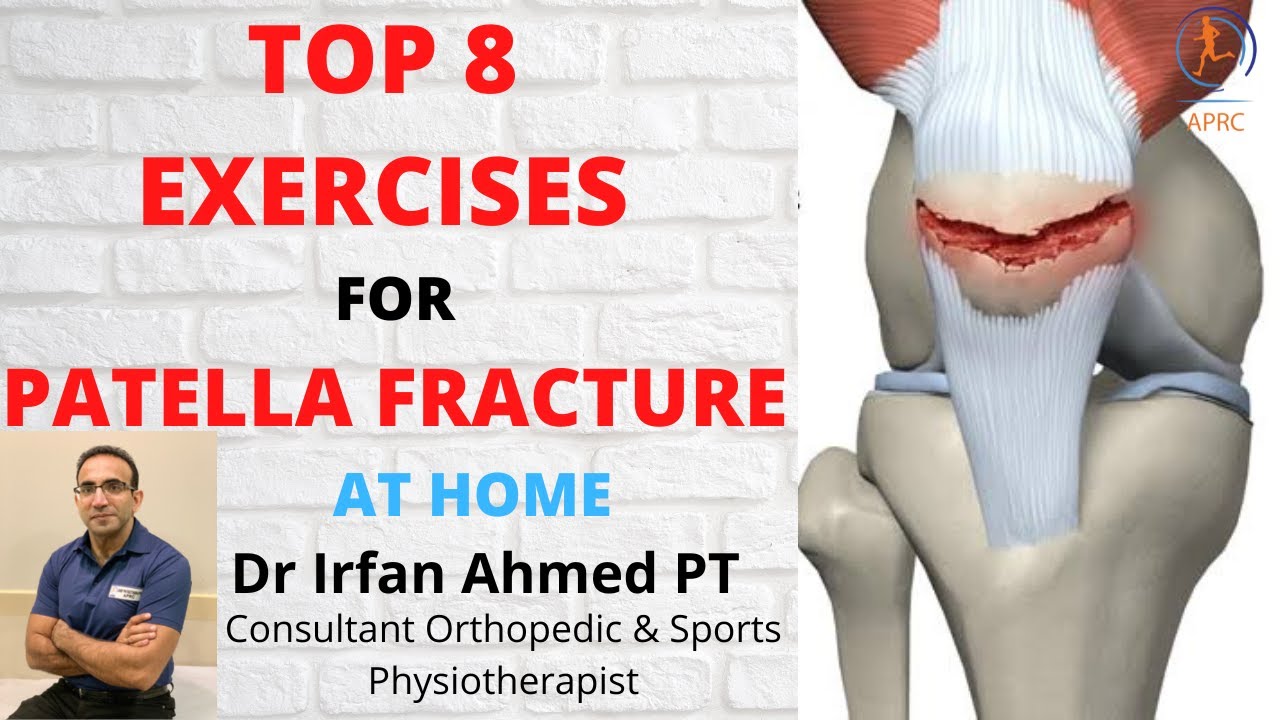 TOP 8
EXERCISES
FOR
PATELLA FRACTURE
AT HOME
Dr Irfan Ahmed PT
Consultant Orthopedic & Sports Physiotherapist

APRC